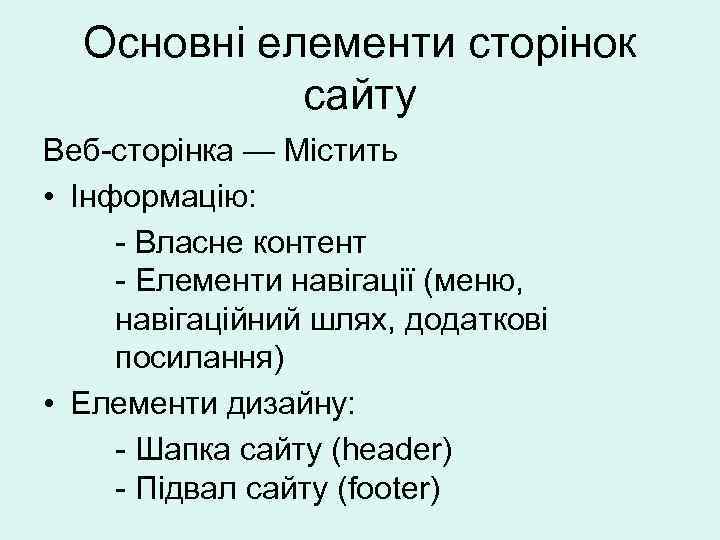 Основні елементи сторінок сайту

Веб-сторінка — Містить

• Інформацію:

- Власне контент
- Елементи навігації (меню, навігаційний шлях, додаткові посилання)

• Елементи дизайну:

- Шапка сайту (header)
- Підвал сайту (footer)